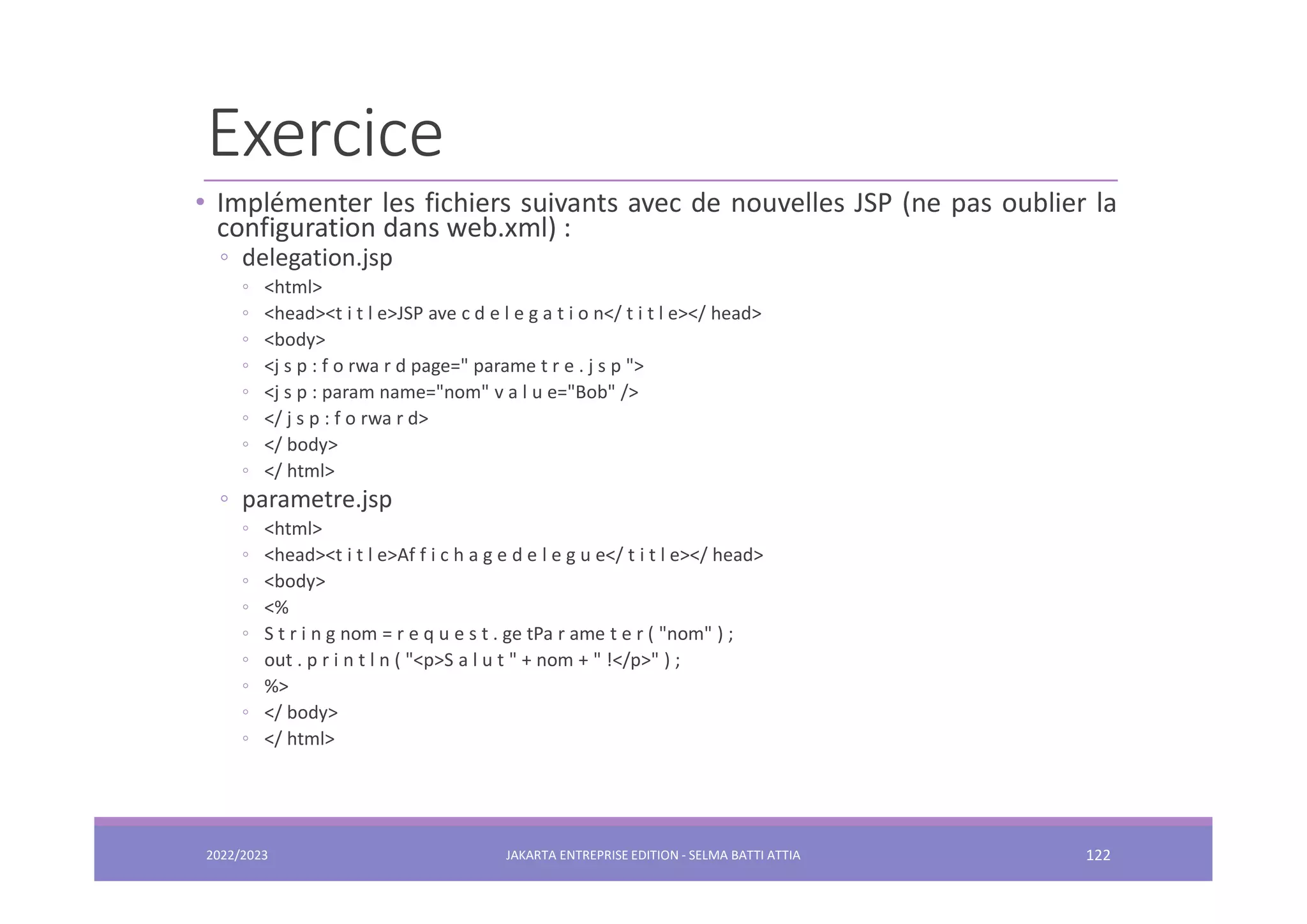 Exercice

• Implémenter les fichiers suivants avec de nouvelles JSP (ne pas oublier la configuration dans web.xml) :

◦ delegation.jsp
◦ <html>
◦ <head><t i t l e>JSP ave c d e l e g a t i o n</ t i t l e></ head>
◦ <body>
◦ <j s p : f o rwa r d page=" parame t r e . j s p ">
◦ <j s p : param name="nom" v a l u e="Bob" />
◦ </ j s p : f o rwa r d>
◦ </ body>
◦ </ html>

◦ parametre.jsp
◦ <html>
◦ <head><t i t l e>Af f i c h a g e d e l e g u e</ t i t l e></ head>
◦ <body>
◦ <%
◦ S t r i n g nom = r e q u e s t . ge tPa r ame t e r ( "nom" ) ;
◦ out . p r i n t l n ( "<p>S a l u t " + nom + " !</p>" ) ;
◦ %>
◦ </ body>
◦ </ html>

2022/2023 JAKARTA ENTREPRISE EDITION - SELMA BATTI ATTIA 122